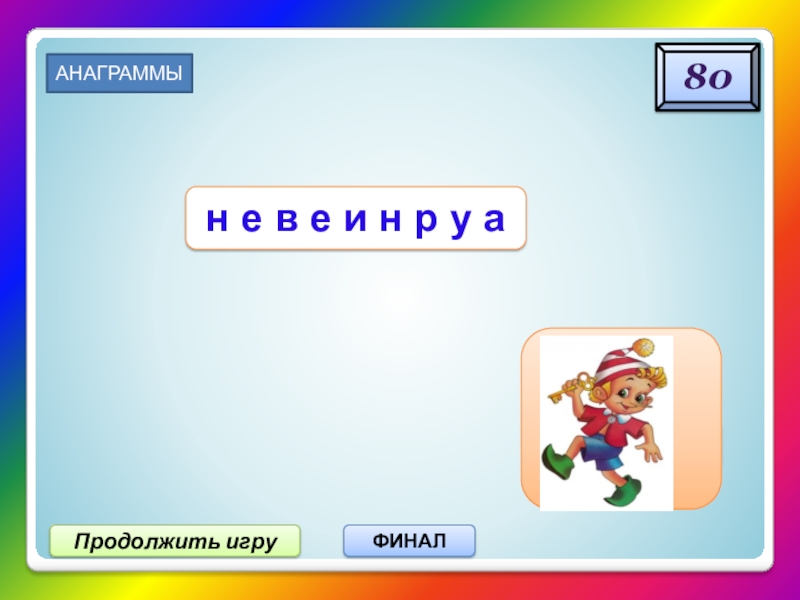 АНАГРАММЫ

80

н е в е и н р у а

Продолжить игру

ФИНАЛ